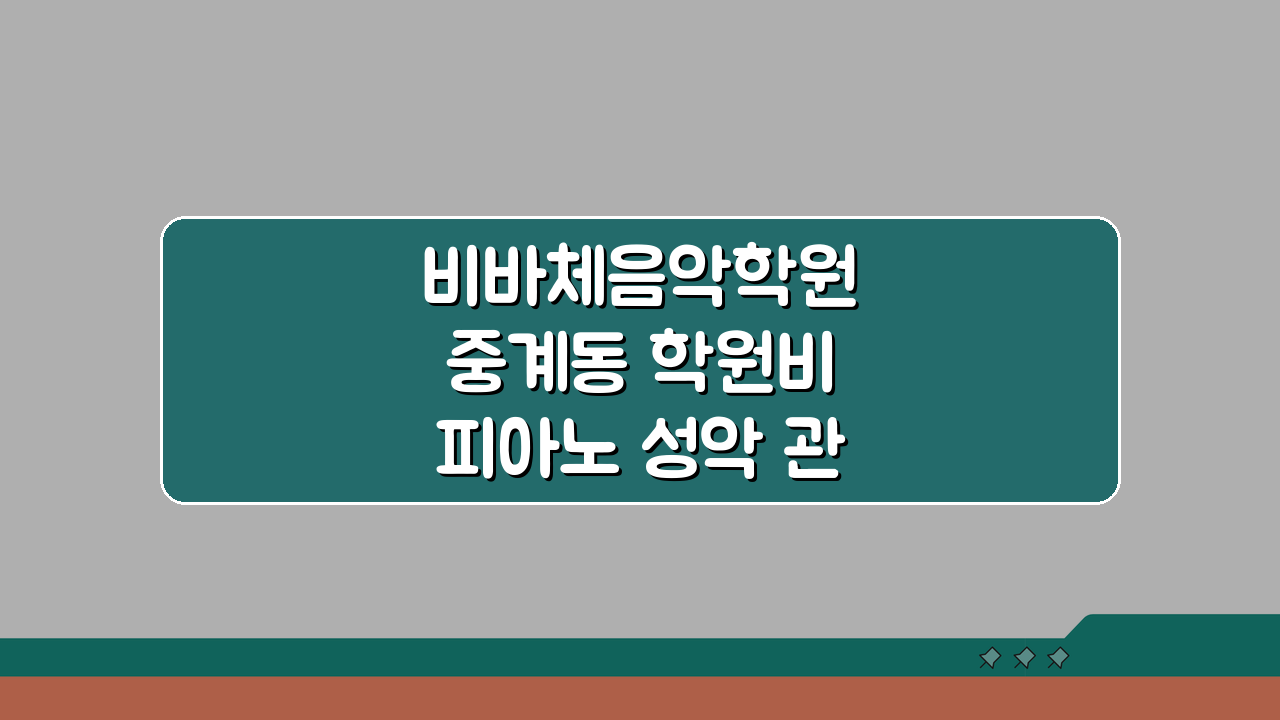 비바체음악학원
중계동 학원비
피아노 성악 관